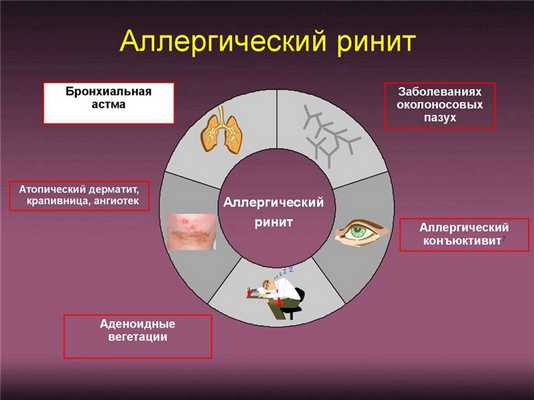 Аллергический ринит

Бронхиальная астма

Заболеваниях околоносовых пазух

Атопический дерматит, крапивница, ангиотек

Аллергический ринит

Аллергический конъюктивит

Аденоидные вегетации